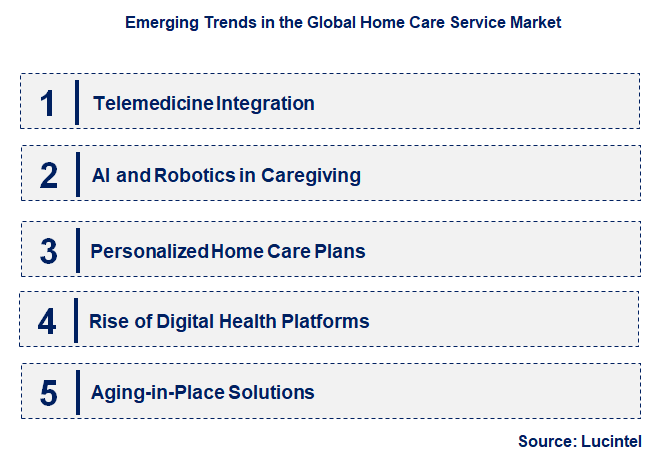 Emerging Trends in the Global Home Care Service Market

1 Telemedicine Integration

2 AI and Robotics in Caregiving

3 Personalized Home Care Plans

4 Rise of Digital Health Platforms

5 Aging-in-Place Solutions

Source: Lucintel